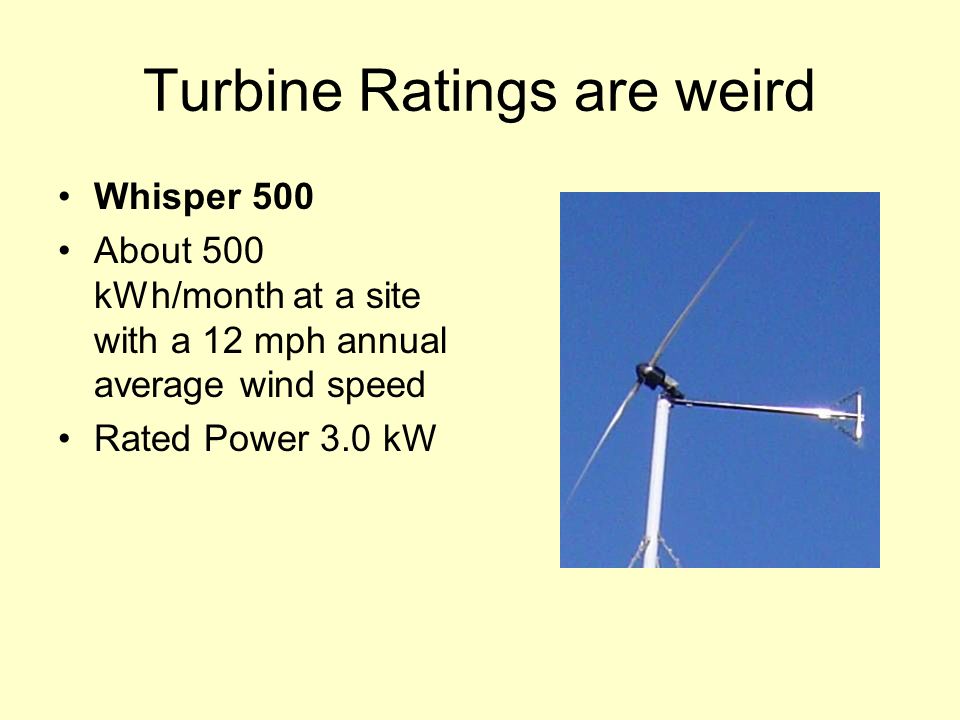 Turbine Ratings are weird

• Whisper 500
• About 500 kWh/month at a site with a 12 mph annual average wind speed
• Rated Power 3.0 kW